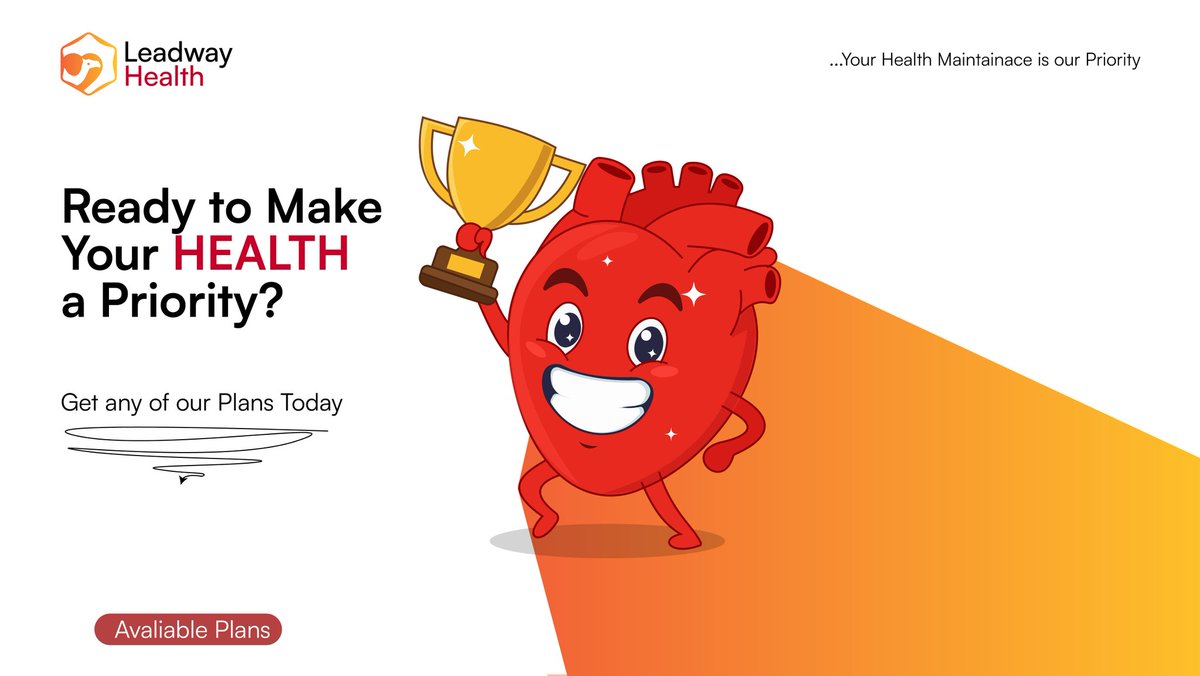 Leadway Health

...Your Health Maintainace is our Priority

Ready to Make Your HEALTH a Priority?

Get any of our Plans Today

Avaliable Plans